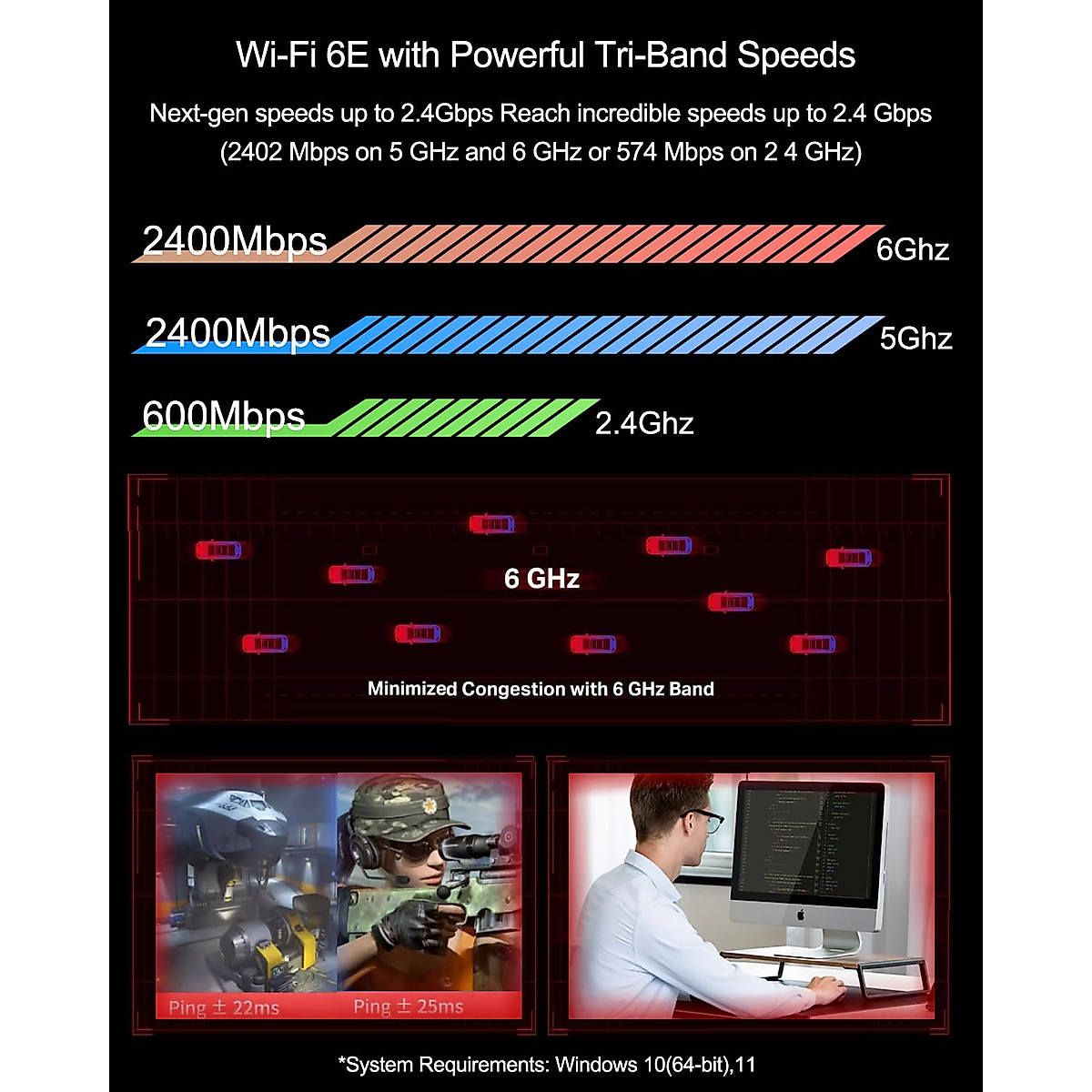 Wi-Fi 6E with Powerful Tri-Band Speeds

Next-gen speeds up to 2.4Gbps Reach incredible speeds up to 2.4 Gbps (2402 Mbps on 5 GHz and 6 GHz or 574 Mbps on 2 4 GHz)

2400Mbps 6Ghz

2400Mbps 5Ghz

600Mbps 2.4Ghz

6 GHz

Minimized Congestion with 6 GHz Band

Ping ± 22ms

Ping ± 25ms

*System Requirements: Windows 10(64-bit),11